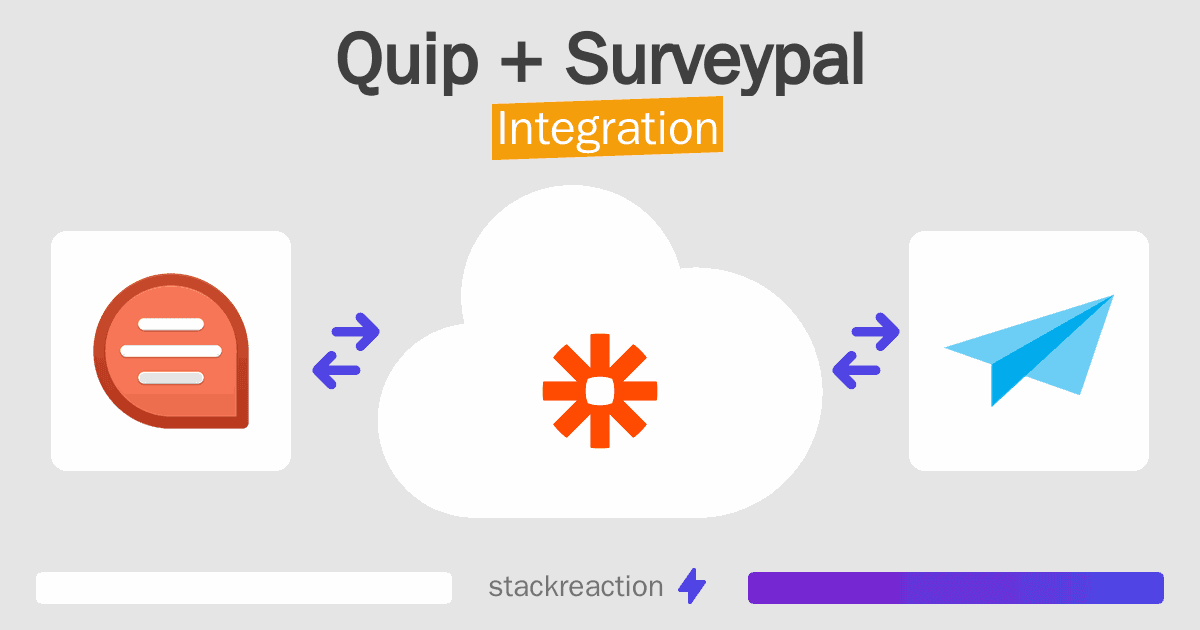 Quip + Surveypal
Integration

stackreaction